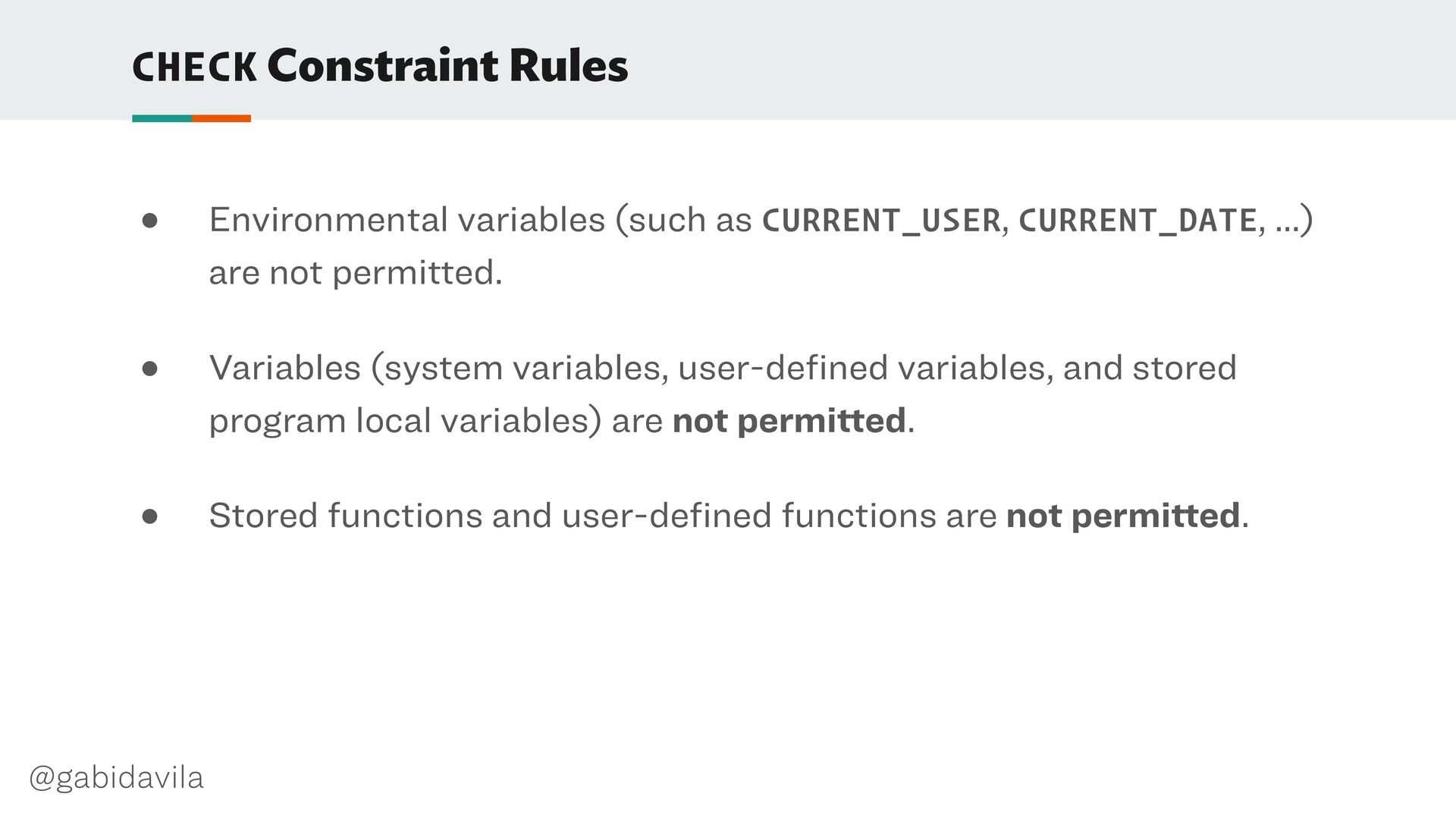 CHECK Constraint Rules

● Environmental variables (such as CURRENT_USER, CURRENT_DATE, …) are not permitted.

● Variables (system variables, user-defined variables, and stored program local variables) are not permitted.

● Stored functions and user-defined functions are not permitted.

@gabidavila